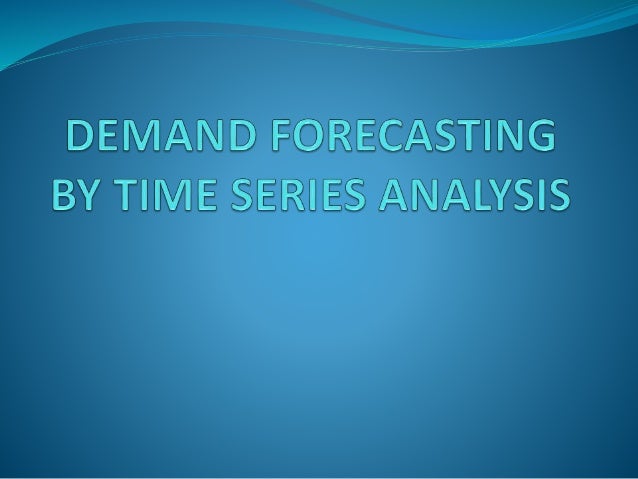 DEMAND FORECASTING BY TIME SERIES ANALYSIS